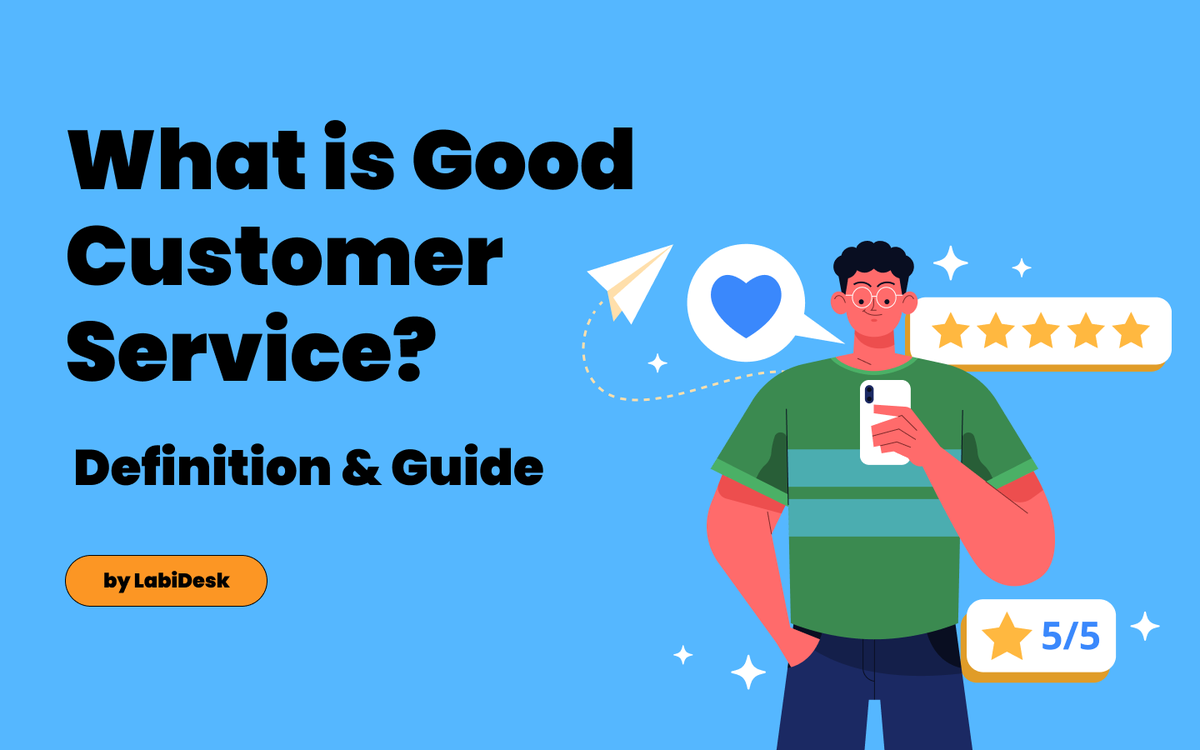 What is Good Customer Service?

Definition & Guide

by LabiDesk

5/5